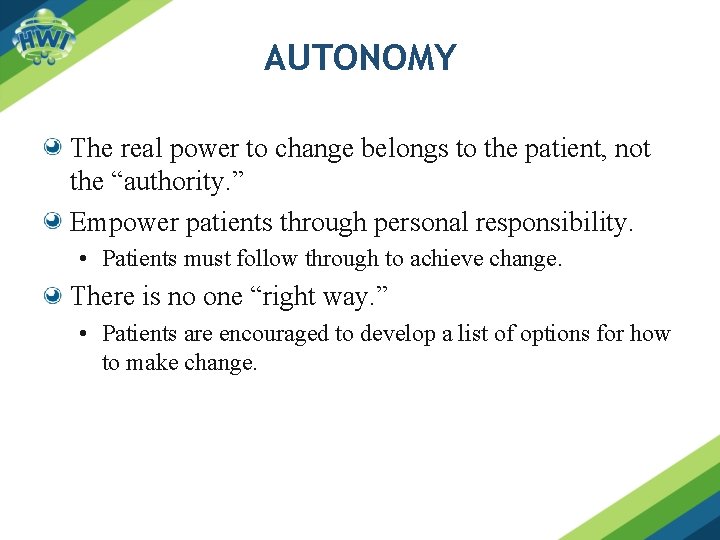 HWI

AUTONOMY

The real power to change belongs to the patient, not the “authority.”

Empower patients through personal responsibility.

• Patients must follow through to achieve change.

There is no one “right way.”

• Patients are encouraged to develop a list of options for how to make change.